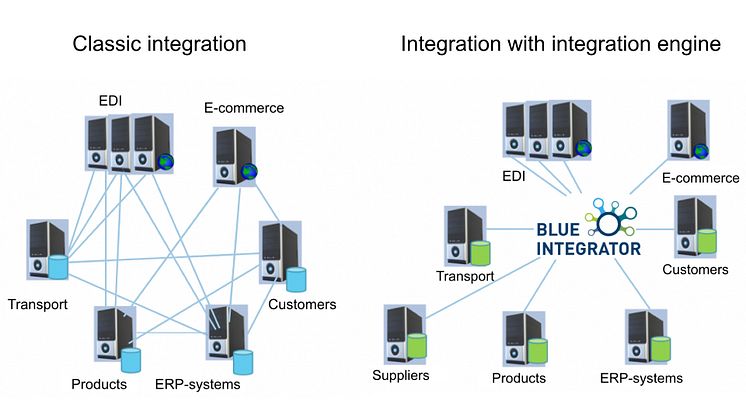 Classic integration

EDI

E-commerce

Transport

Customers

Products

ERP-systems

Integration with integration engine

EDI

E-commerce

BLUE INTEGRATOR

Transport

Customers

Suppliers

Products

ERP-systems